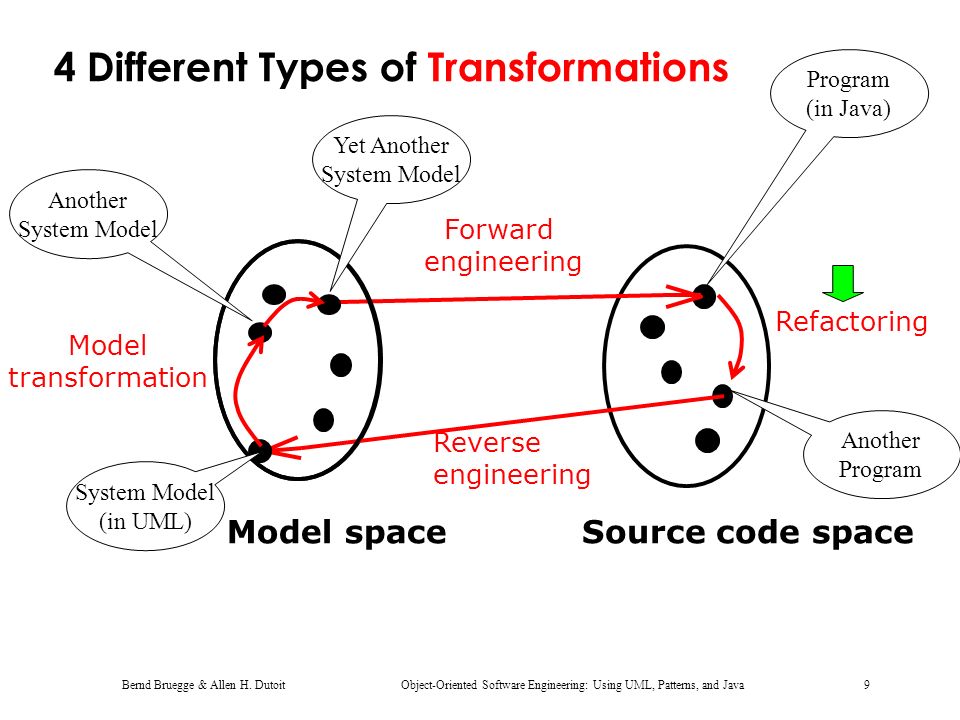 4 Different Types of Transformations

Program (in Java)

Yet Another System Model

Another System Model

Forward engineering

Refactoring

Model transformation

Reverse engineering

Another Program

System Model (in UML)

Model space

Source code space

Bernd Bruegge & Allen H. Dutoit

Object-Oriented Software Engineering: Using UML, Patterns, and Java

9